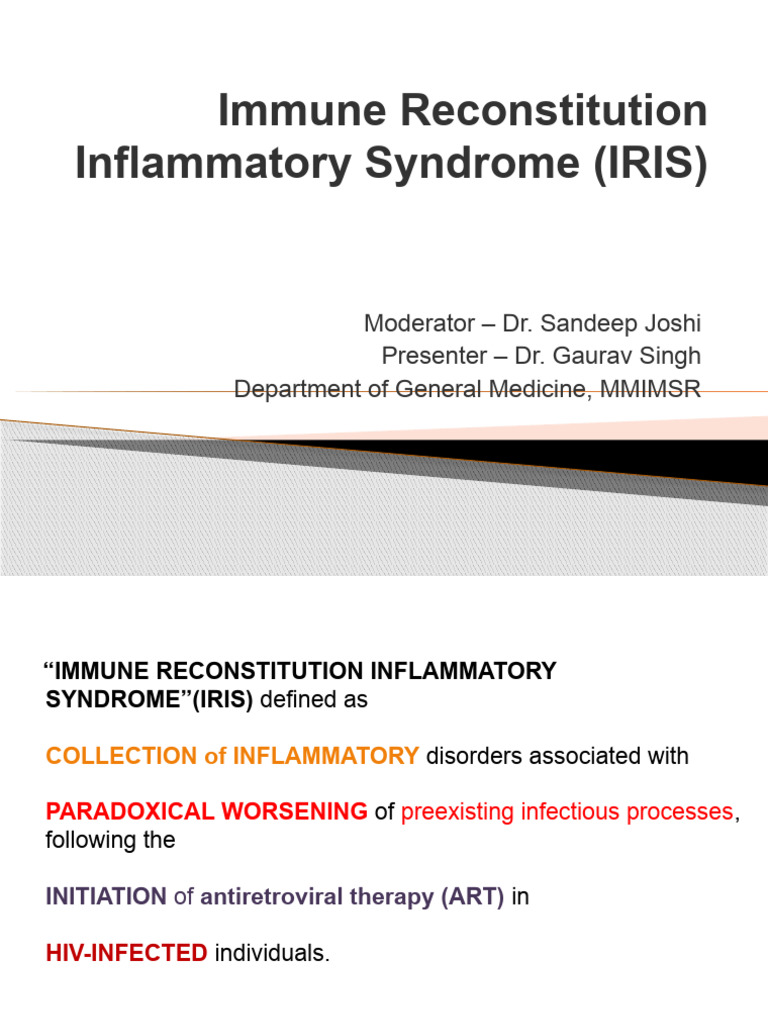 Immune Reconstitution Inflammatory Syndrome (IRIS)

Moderator – Dr. Sandeep Joshi
Presenter – Dr. Gaurav Singh
Department of General Medicine, MMIMSR

“IMMUNE RECONSTITUTION INFLAMMATORY SYNDROME”(IRIS) defined as

COLLECTION of INFLAMMATORY disorders associated with

PARADOXICAL WORSENING of preexisting infectious processes, following the

INITIATION of antiretroviral therapy (ART) in

HIV-INFECTED individuals.